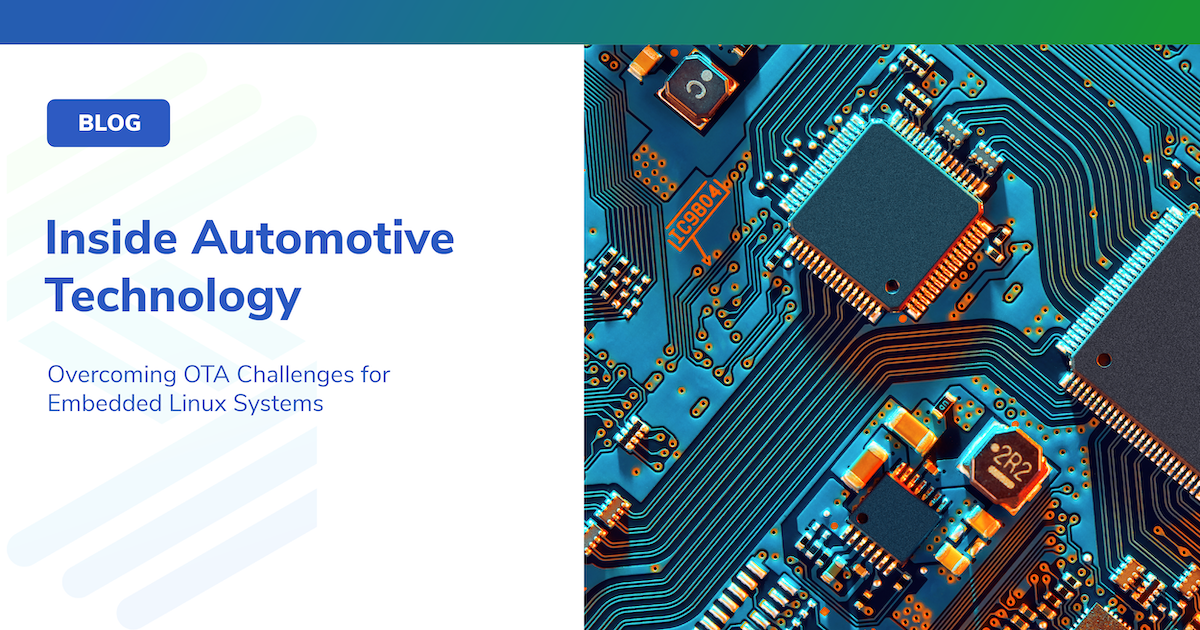 BLOG

Inside Automotive Technology

Overcoming OTA Challenges for Embedded Linux Systems

IC9804

2R2